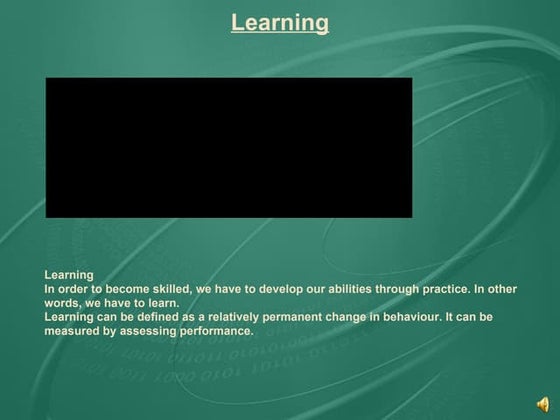 Learning

Learning
In order to become skilled, we have to develop our abilities through practice. In other words, we have to learn.
Learning can be defined as a relatively permanent change in behaviour. It can be measured by assessing performance.